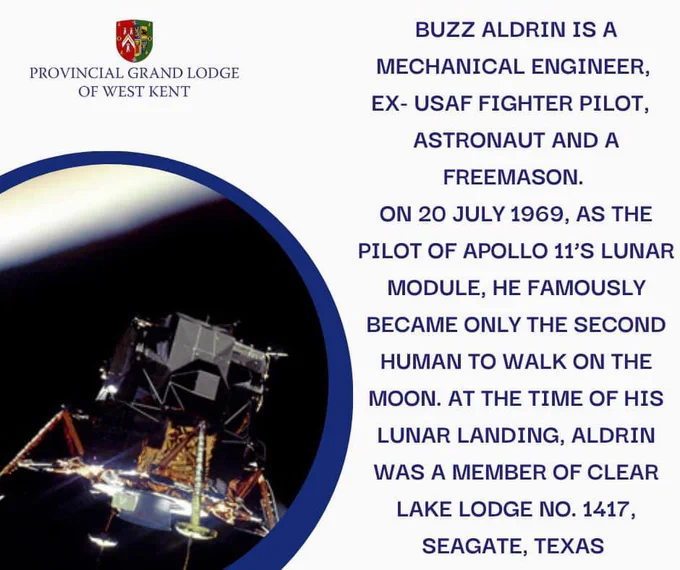 PROVINCIAL GRAND LODGE OF WEST KENT

BUZZ ALDRIN IS A MECHANICAL ENGINEER, EX- USAF FIGHTER PILOT, ASTRONAUT AND A FREEMASON.
ON 20 JULY 1969, AS THE PILOT OF APOLLO 11'S LUNAR MODULE, HE FAMOUSLY BECAME ONLY THE SECOND HUMAN TO WALK ON THE MOON. AT THE TIME OF HIS LUNAR LANDING, ALDRIN WAS A MEMBER OF CLEAR LAKE LODGE NO. 1417, SEAGATE, TEXAS